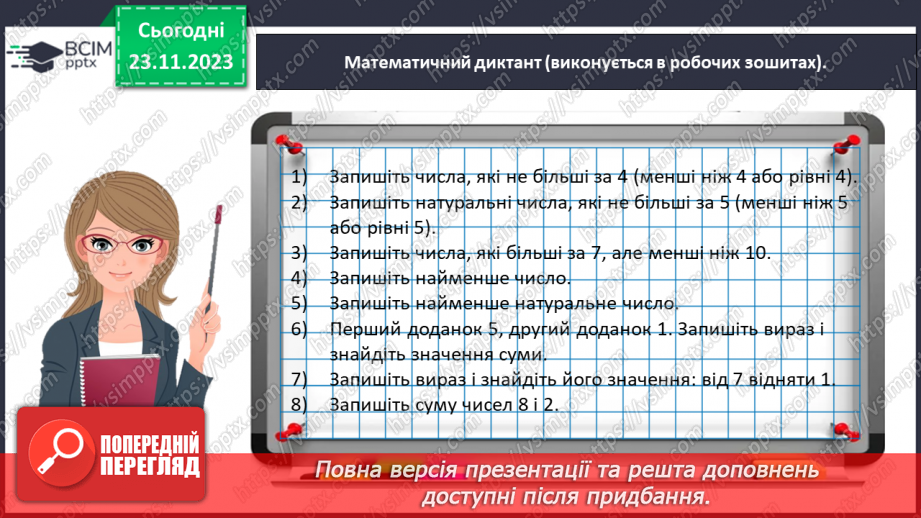 ВСІМ pptx

Сьогодні 23.11.2023

Математичний диктант (виконується в робочих зошитах).

1) Запишіть числа, які не більші за 4 (менші ніж 4 або рівні 4).
2) Запишіть натуральні числа, які не більші за 5 (менші ніж 5 або рівні 5).
3) Запишіть числа, які більші за 7, але менші ніж 10.
4) Запишіть найменше число.
5) Запишіть найменше натуральне число.
6) Перший доданок 5, другий доданок 1. Запишіть вираз і знайдіть значення суми.
7) Запишіть вираз і знайдіть його значення: від 7 відняти 1.
8) Запишіть суму чисел 8 і 2.

ПОПЕРЕДНІЙ ПЕРЕГЛЯД

Повна версія презентації та решта доповнень доступні після придбання.

https://vsimpptx.com